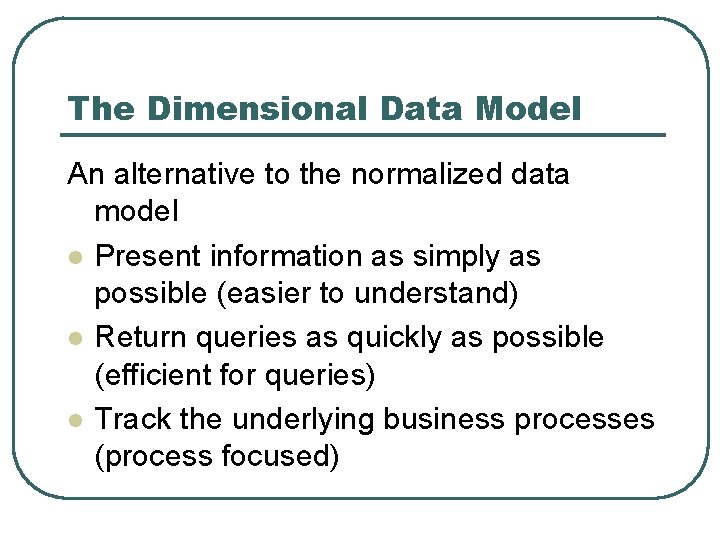 The Dimensional Data Model

An alternative to the normalized data model

- Present information as simply as possible (easier to understand)
- Return queries as quickly as possible (efficient for queries)
- Track the underlying business processes (process focused)